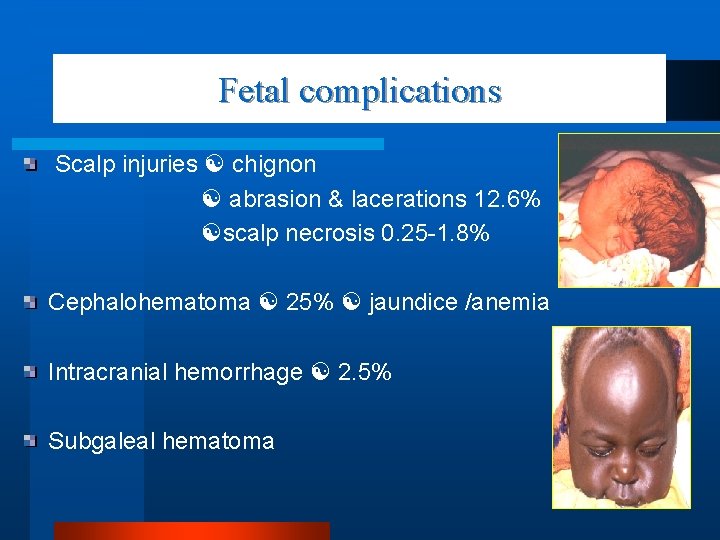 Fetal complications

Scalp injuries ☯ chignon
☯ abrasion & lacerations 12.6%
☯scalp necrosis 0.25-1.8%

Cephalohematoma ☯ 25% ☯ jaundice /anemia

Intracranial hemorrhage ☯ 2.5%

Subgaleal hematoma